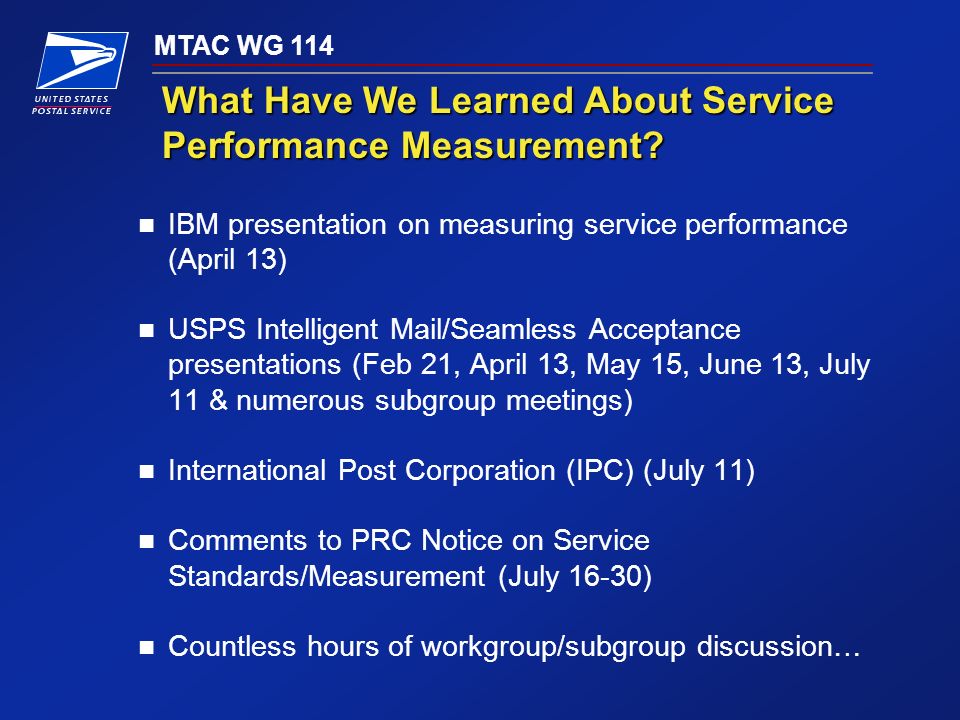 UNITED STATES POSTAL SERVICE

MTAC WG 114

What Have We Learned About Service Performance Measurement?

- IBM presentation on measuring service performance (April 13)

- USPS Intelligent Mail/Seamless Acceptance presentations (Feb 21, April 13, May 15, June 13, July 11 & numerous subgroup meetings)

- International Post Corporation (IPC) (July 11)

- Comments to PRC Notice on Service Standards/Measurement (July 16-30)

- Countless hours of workgroup/subgroup discussion…